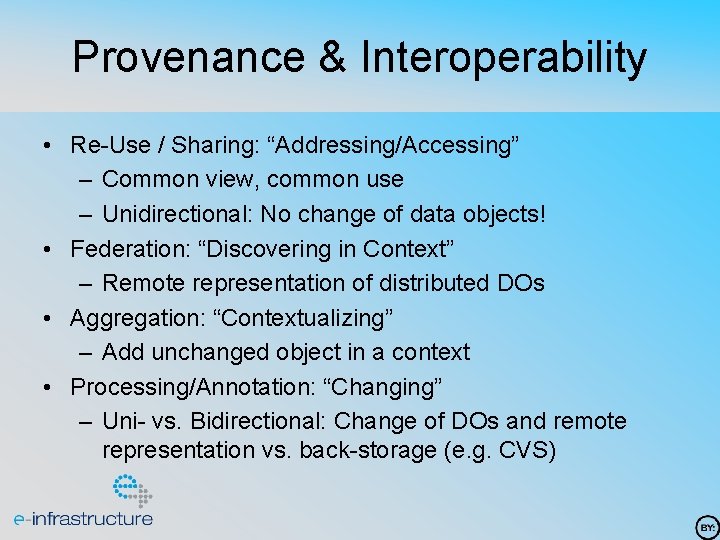 Provenance & Interoperability

• Re-Use / Sharing: “Addressing/Accessing”
– Common view, common use
– Unidirectional: No change of data objects!
• Federation: “Discovering in Context”
– Remote representation of distributed DOs
• Aggregation: “Contextualizing”
– Add unchanged object in a context
• Processing/Annotation: “Changing”
– Uni- vs. Bidirectional: Change of DOs and remote representation vs. back-storage (e.g. CVS)

e-infrastructure

BY: